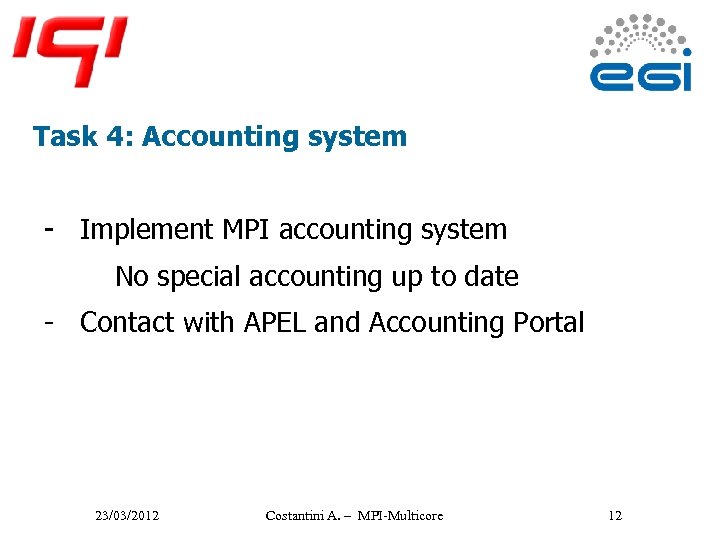 IGI

egi

Task 4: Accounting system

- Implement MPI accounting system

No special accounting up to date

- Contact with APEL and Accounting Portal

23/03/2012 Costantini A. – MPI-Multicore 12